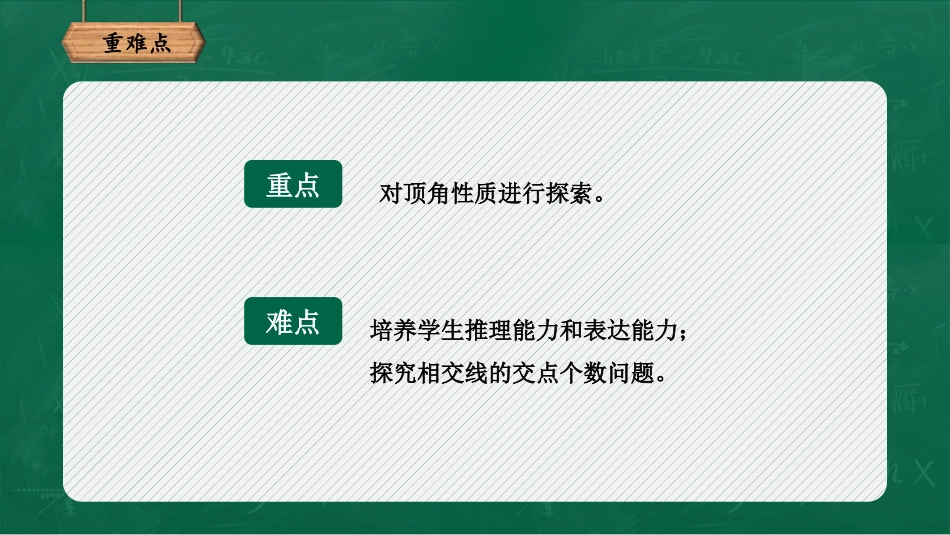 重难点

重点

对顶角性质进行探索。

难点

培养学生推理能力和表达能力；
探究相交线的交点个数问题。